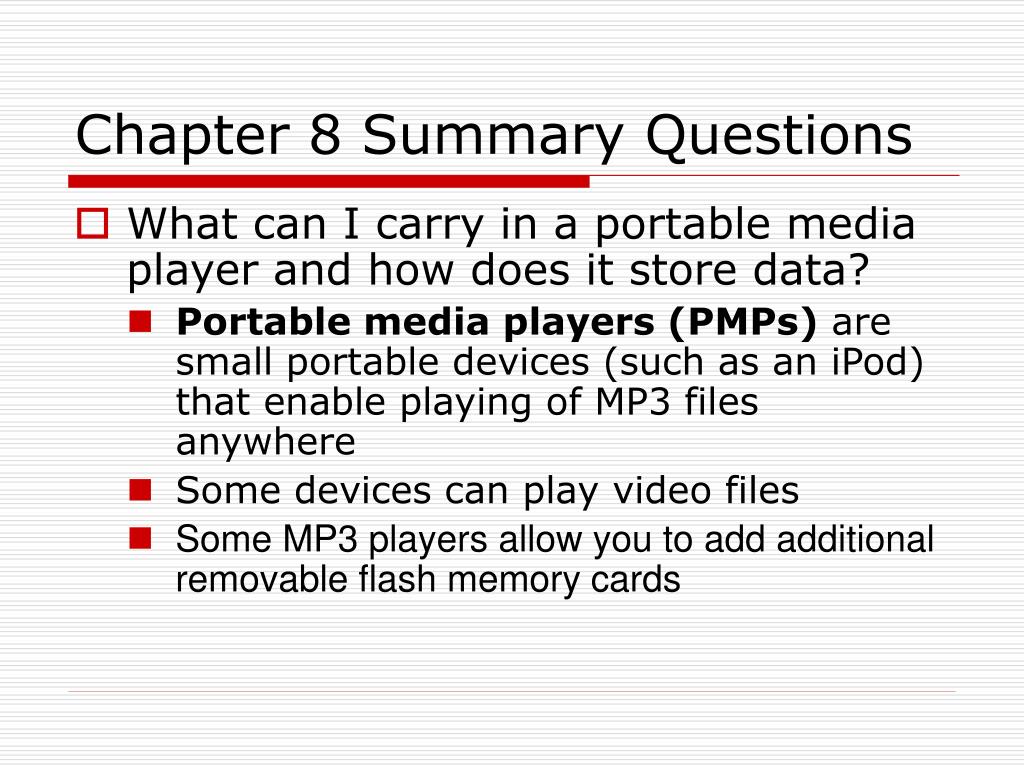 Chapter 8 Summary Questions

What can I carry in a portable media player and how does it store data?

Portable media players (PMPs) are small portable devices (such as an iPod) that enable playing of MP3 files anywhere

Some devices can play video files

Some MP3 players allow you to add additional removable flash memory cards